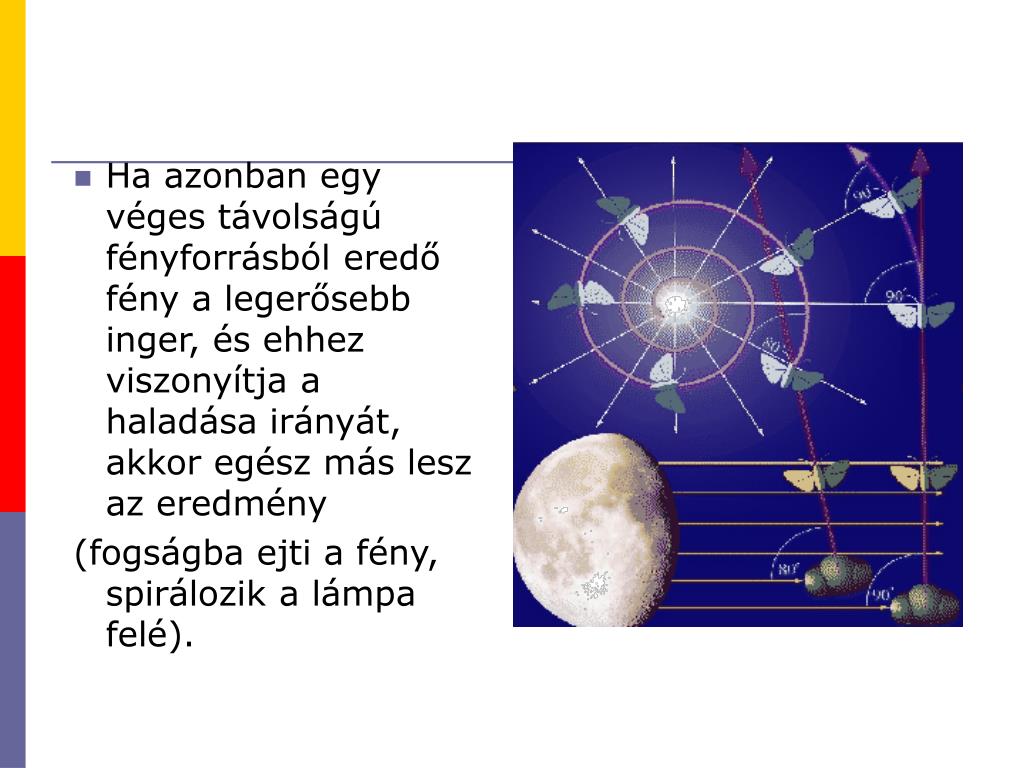 Ha azonban egy véges távolságú fényforrásból eredő fény a legerősebb inger, és ehhez viszonyítja a haladása irányát, akkor egész más lesz az eredmény

(fogságba ejti a fény, spirálozik a lámpa felé).

90°

90°

80°

80°

90°